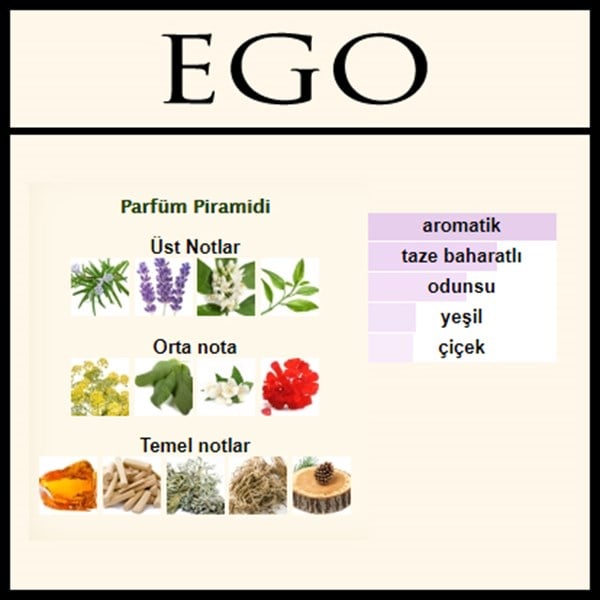 EGO

Parfüm Piramidi

Üst Notlar

Orta nota

Temel notlar

aromatik
taze baharatlı
odunsu
yeşil
çiçek